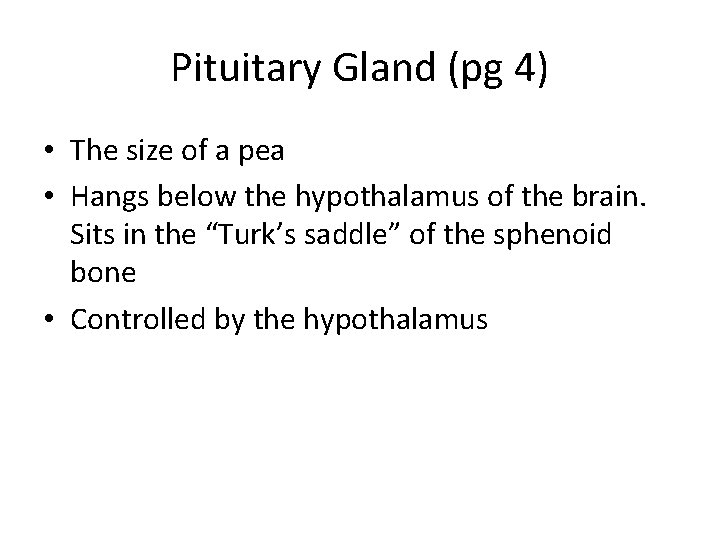 Pituitary Gland (pg 4)

• The size of a pea
• Hangs below the hypothalamus of the brain. Sits in the “Turk’s saddle” of the sphenoid bone
• Controlled by the hypothalamus